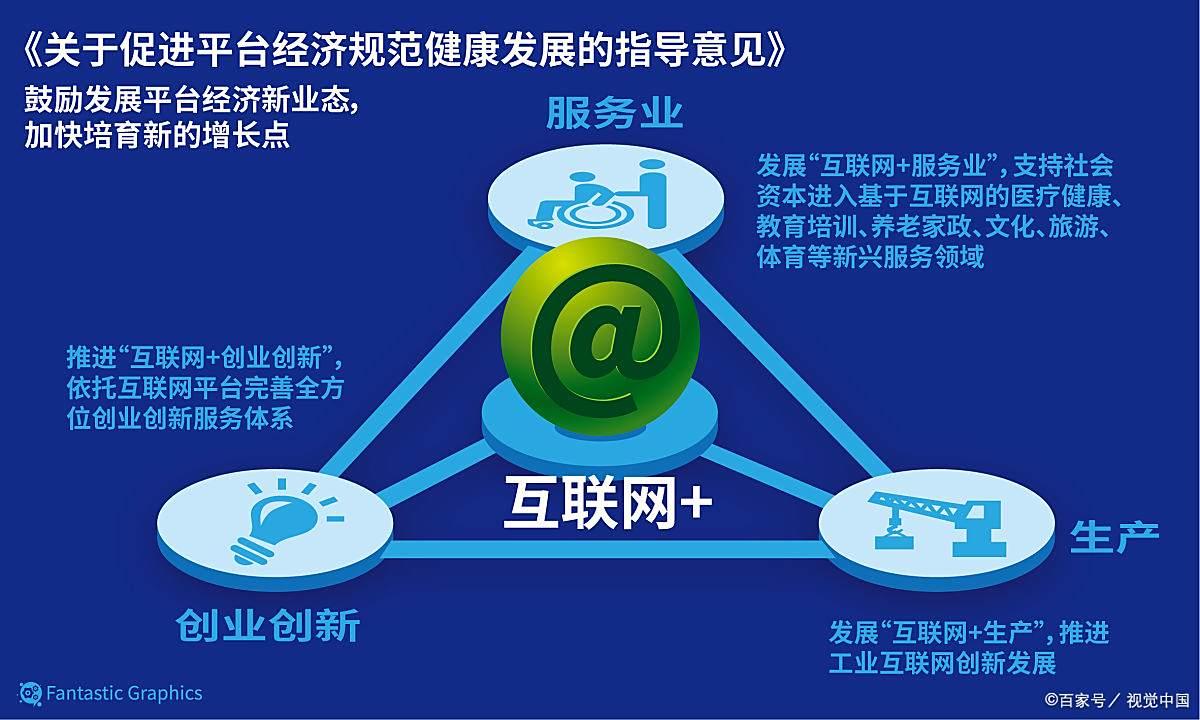 《关于促进平台经济规范健康发展的指导意见》

鼓励发展平台经济新业态，加快培育新的增长点

服务业

发展“互联网+服务业”，支持社会资本进入基于互联网的医疗健康、教育培训、养老家政、文化、旅游、体育等新兴服务领域

推进“互联网+创业创新”，依托互联网平台完善全方位创业创新服务体系

@

互联网+

生产

创业创新

发展“互联网+生产”，推进工业互联网创新发展

Fantastic Graphics

©百家号／视觉中国